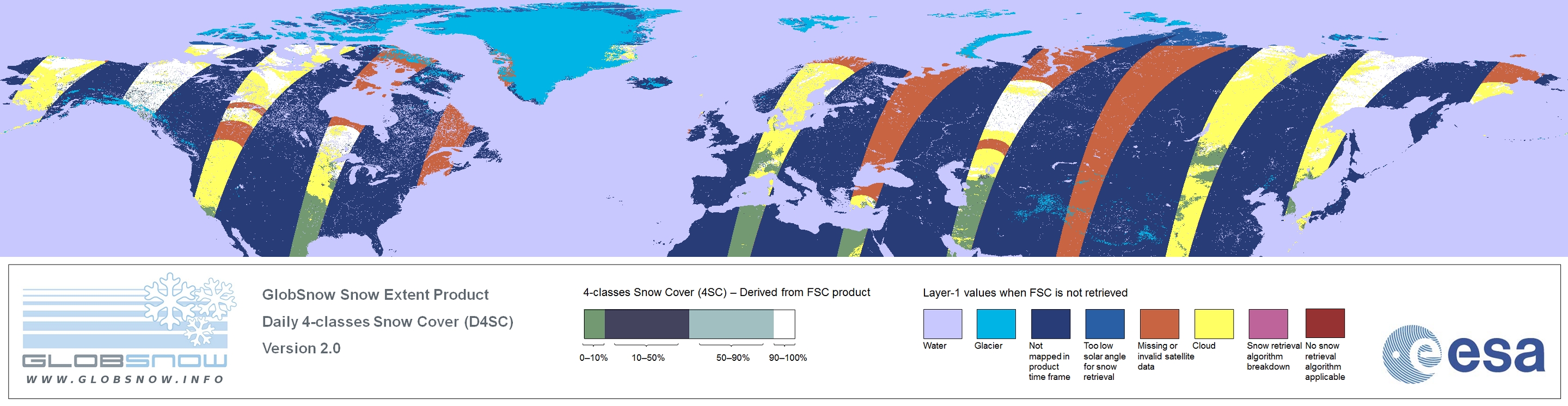 GLOBSNOW
WWW.GLOBSNOW.INFO

GlobSnow Snow Extent Product
Daily 4-classes Snow Cover (D4SC)
Version 2.0

4-classes Snow Cover (4SC) – Derived from FSC product

0–10%
10–50%
50–90%
90–100%

Layer-1 values when FSC is not retrieved

Water
Glacier
Not mapped in product time frame
Too low solar angle for snow retrieval
Missing or invalid satellite data
Cloud
Snow retrieval algorithm breakdown
No snow retrieval algorithm applicable

esa